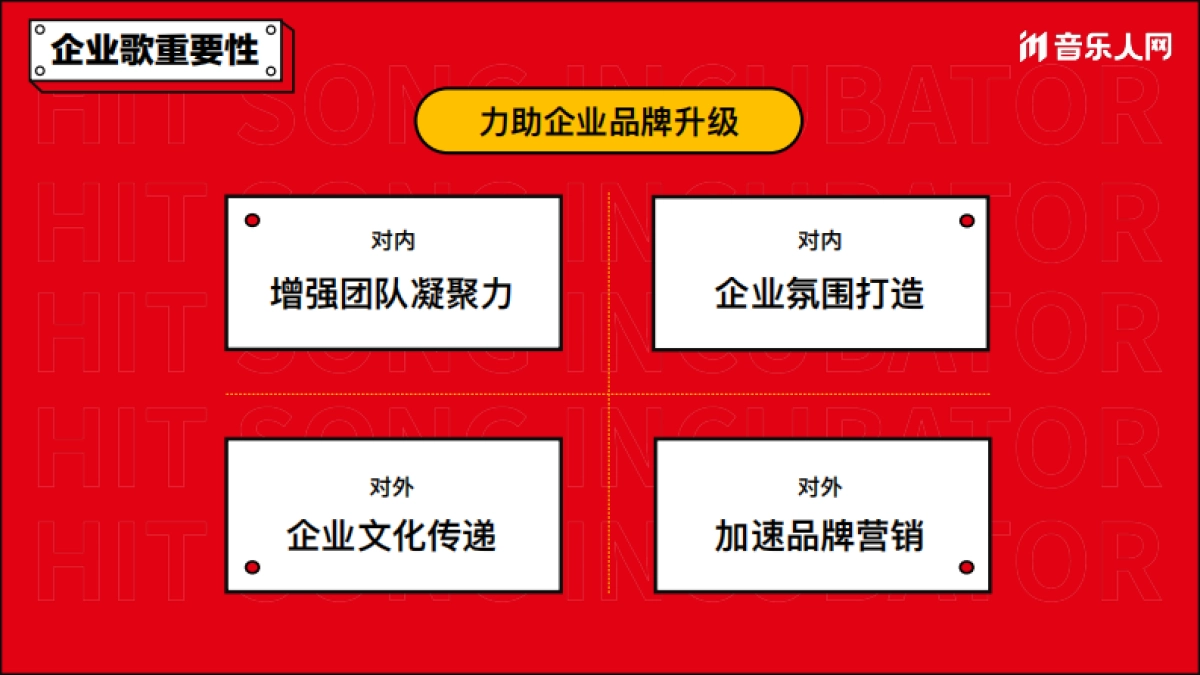 企业歌重要性

音乐人网

HIT SONG INCUBATOR
HIT SONG INCUBATOR
HIT SONG INCUBATOR
HIT SONG INCUBATOR
HIT SONG INCUBATOR

力助企业品牌升级

对内
增强团队凝聚力

对内
企业氛围打造

对外
企业文化传递

对外
加速品牌营销